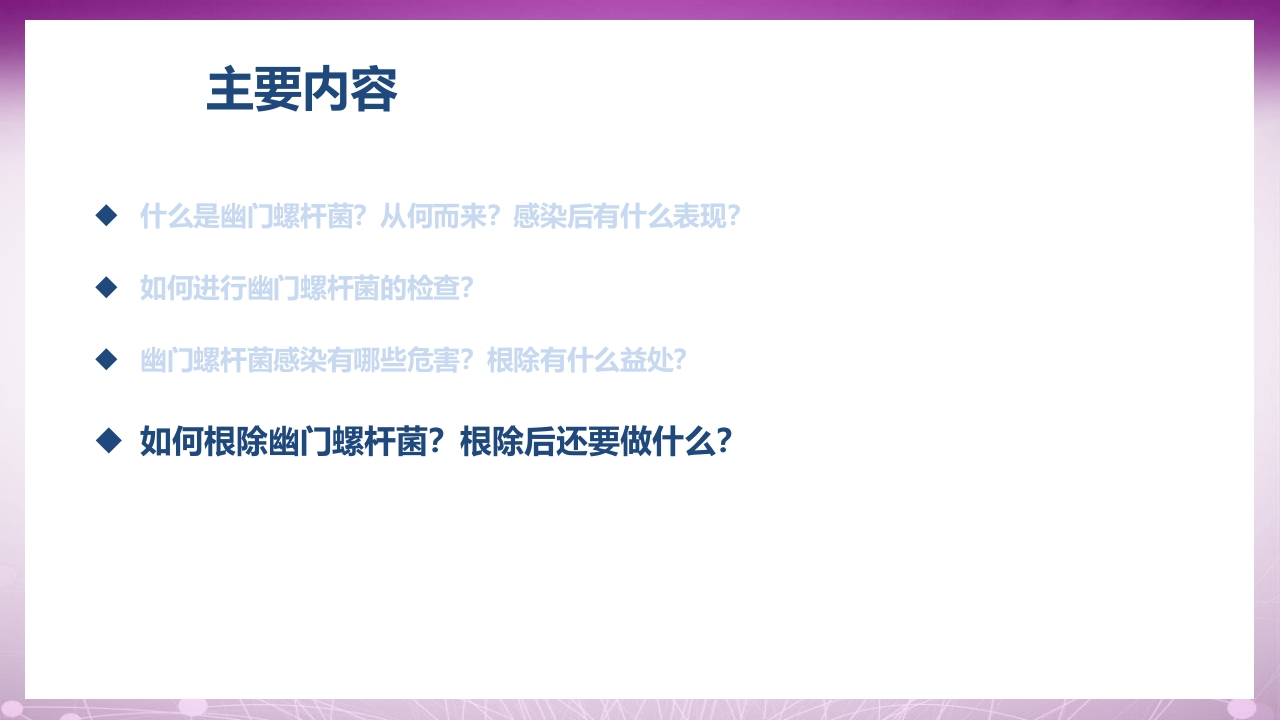 主要内容

◆ 什么是幽门螺杆菌？从何而来？感染后有什么表现？

◆ 如何进行幽门螺杆菌的检查？

◆ 幽门螺杆菌感染有哪些危害？根除有什么益处？

◆ 如何根除幽门螺杆菌？根除后还要做什么？